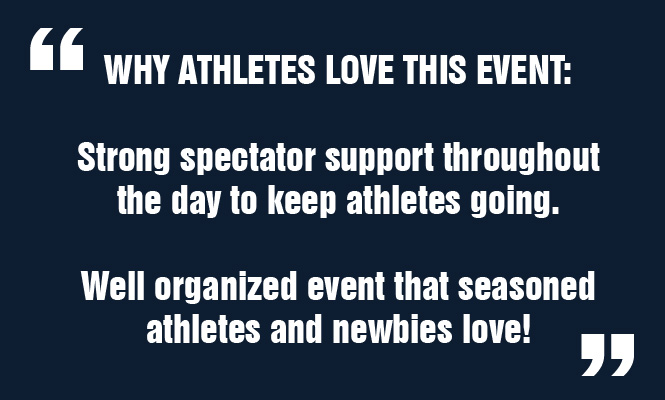 “ WHY ATHLETES LOVE THIS EVENT:

Strong spectator support throughout the day to keep athletes going.

Well organized event that seasoned athletes and newbies love! ”